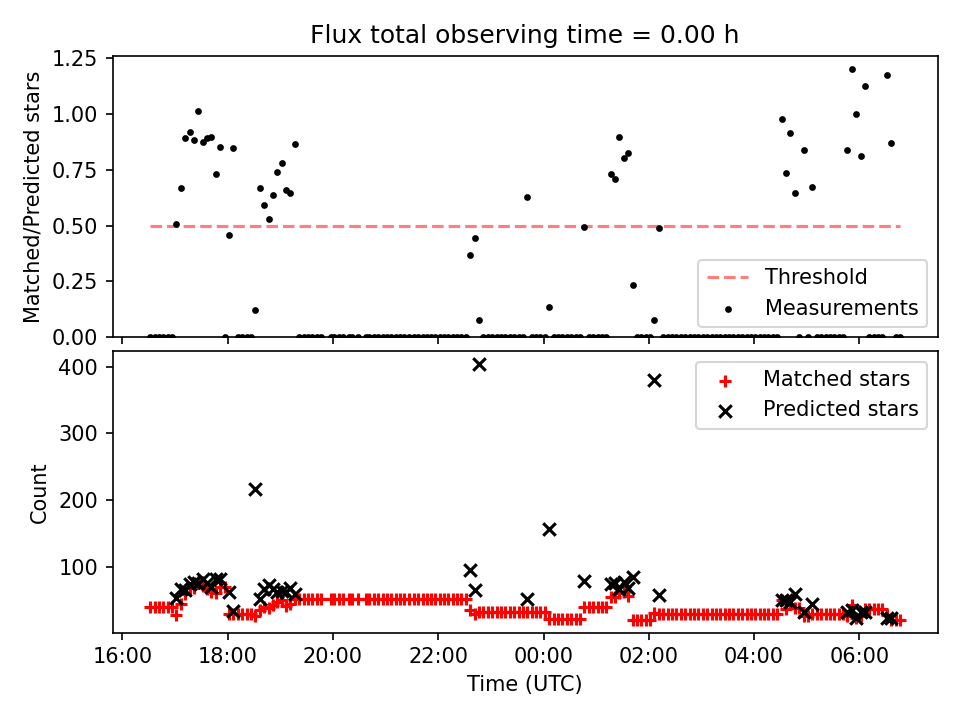 Flux total observing time = 0.00 h

Matched/Predicted stars

1.25
1.00
0.75
0.50
0.25
0.00

Threshold
Measurements

Count

400
300
200
100

Matched stars
Predicted stars

16:00
18:00
20:00
22:00
00:00
02:00
04:00
06:00

Time (UTC)